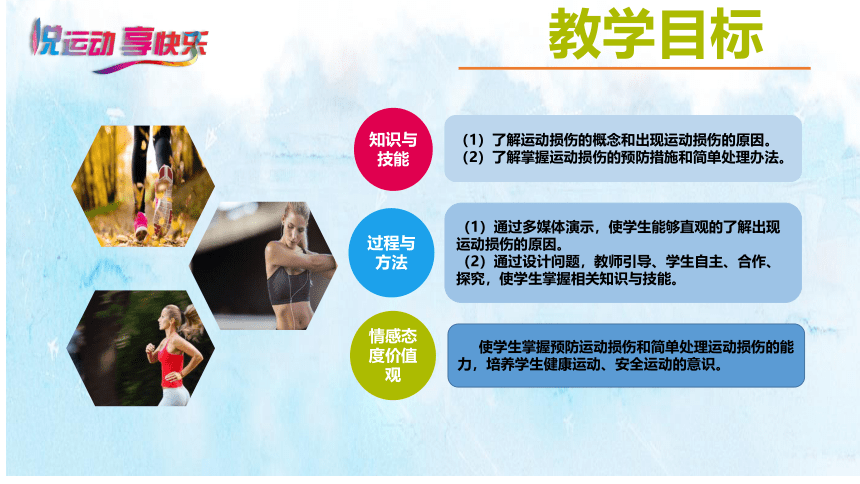 悦运动 享快乐

教学目标

知识与技能

（1）了解运动损伤的概念和出现运动损伤的原因。
（2）了解掌握运动损伤的预防措施和简单处理办法。

过程与方法

（1）通过多媒体演示，使学生能够直观的了解出现运动损伤的原因。
（2）通过设计问题，教师引导、学生自主、合作、探究，使学生掌握相关知识与技能。

情感态度价值观

使学生掌握预防运动损伤和简单处理运动损伤的能力，培养学生健康运动、安全运动的意识。